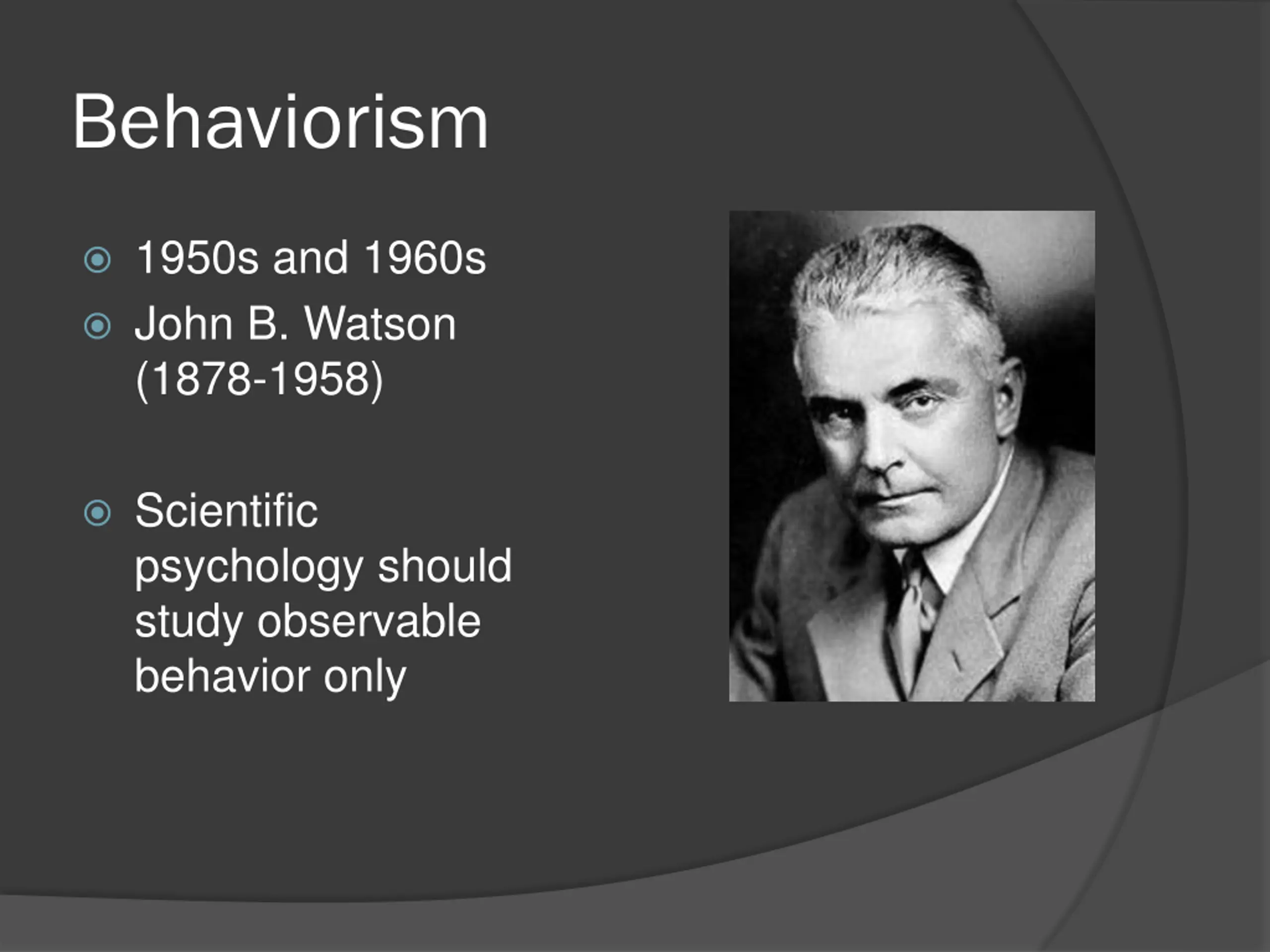 Behaviorism

1950s and 1960s
John B. Watson (1878-1958)

Scientific psychology should study observable behavior only